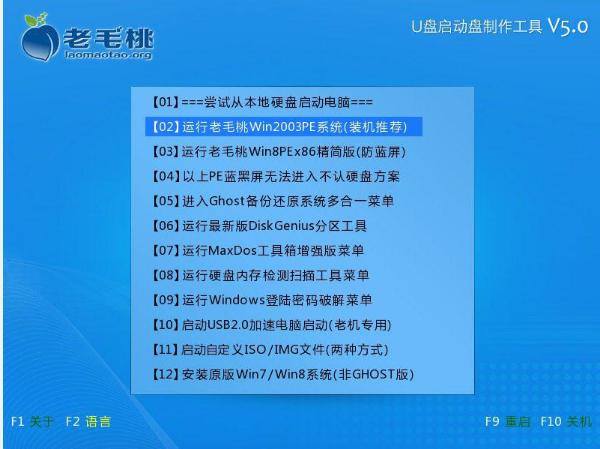 老毛桃
laomaotao.org

U盘启动盘制作工具 V5.0

【01】===尝试从本地硬盘启动电脑===
【02】运行老毛桃Win2003PE系统(装机推荐)
【03】运行老毛桃Win8PEx86精简版(防蓝屏)
【04】以上PE蓝黑屏无法进入不认硬盘方案
【05】进入Ghost备份还原系统多合一菜单
【06】运行最新版DiskGenius分区工具
【07】运行MaxDos工具箱增强版菜单
【08】运行硬盘内存检测扫描工具菜单
【09】运行Windows登陆密码破解菜单
【10】启动USB2.0加速电脑启动(老机专用)
【11】启动自定义ISO/IMG文件(两种方式)
【12】安装原版Win7/Win8系统(非GHOST版)

F1 关于 F2 语言

F9 重启 F10 关机